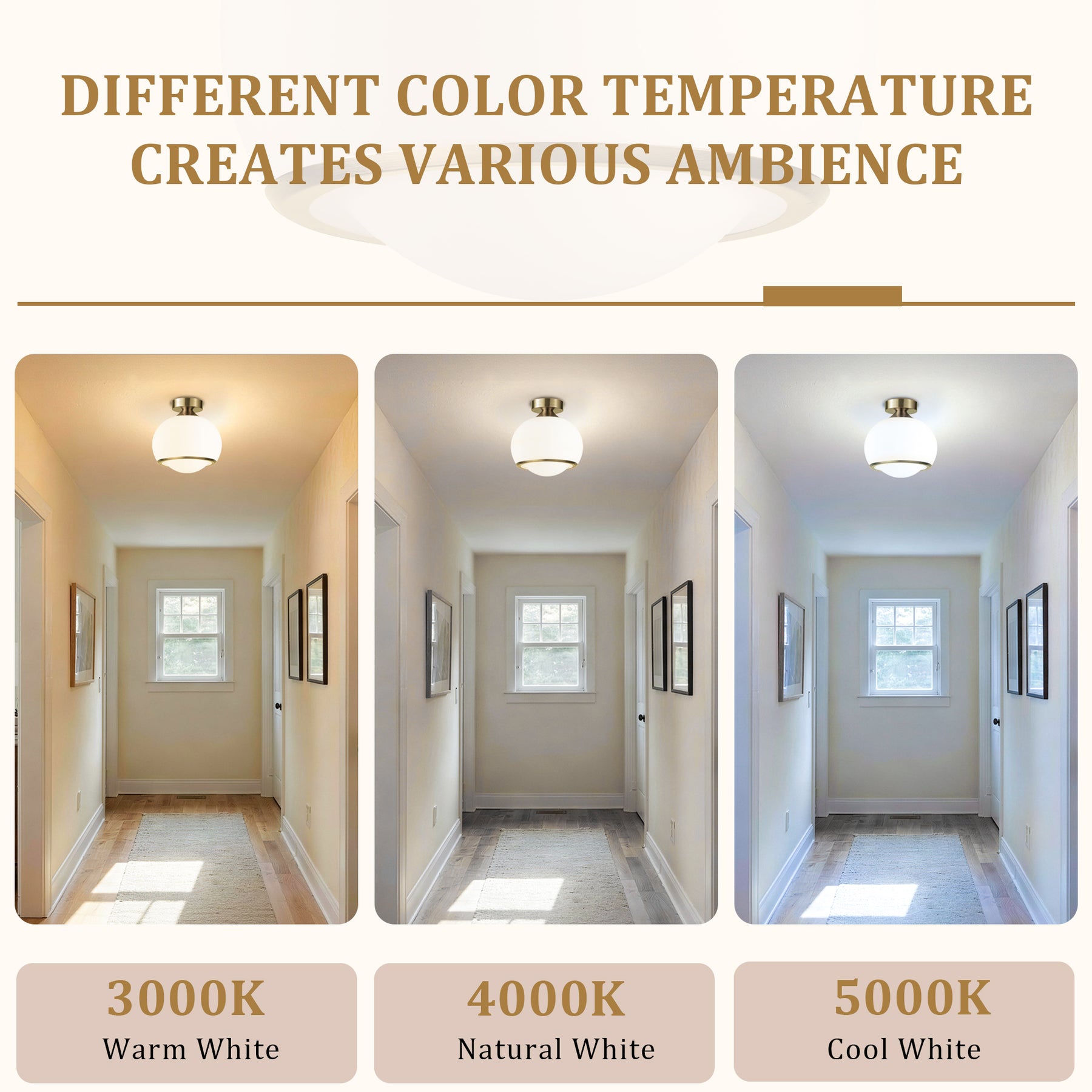 DIFFERENT COLOR TEMPERATURE CREATES VARIOUS AMBIENCE

3000K
Warm White

4000K
Natural White

5000K
Cool White